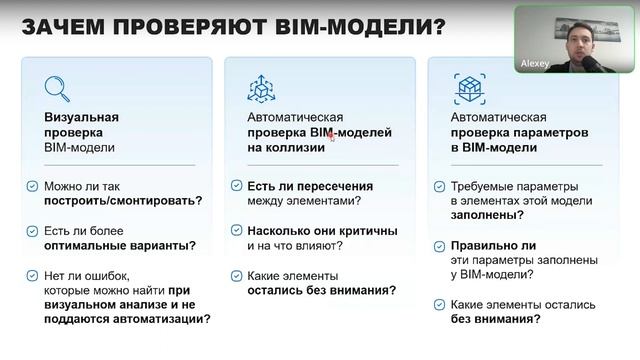 ЗАЧЕМ ПРОВЕРЯЮТ BIM-МОДЕЛИ?

Alexey

Визуальная проверка BIM-модели

Можно ли так построить/смонтировать?

Есть ли более оптимальные варианты?

Нет ли ошибок, которые можно найти при визуальном анализе и не поддаются автоматизации?

Автоматическая проверка BIM-моделей на коллизии

Есть ли пересечения между элементами?

Насколько они критичны и на что влияют?

Какие элементы остались без внимания?

Автоматическая проверка параметров в BIM-модели

Требуемые параметры в элементах этой модели заполнены?

Правильно ли эти параметры заполнены у BIM-модели?

Какие элементы остались без внимания?